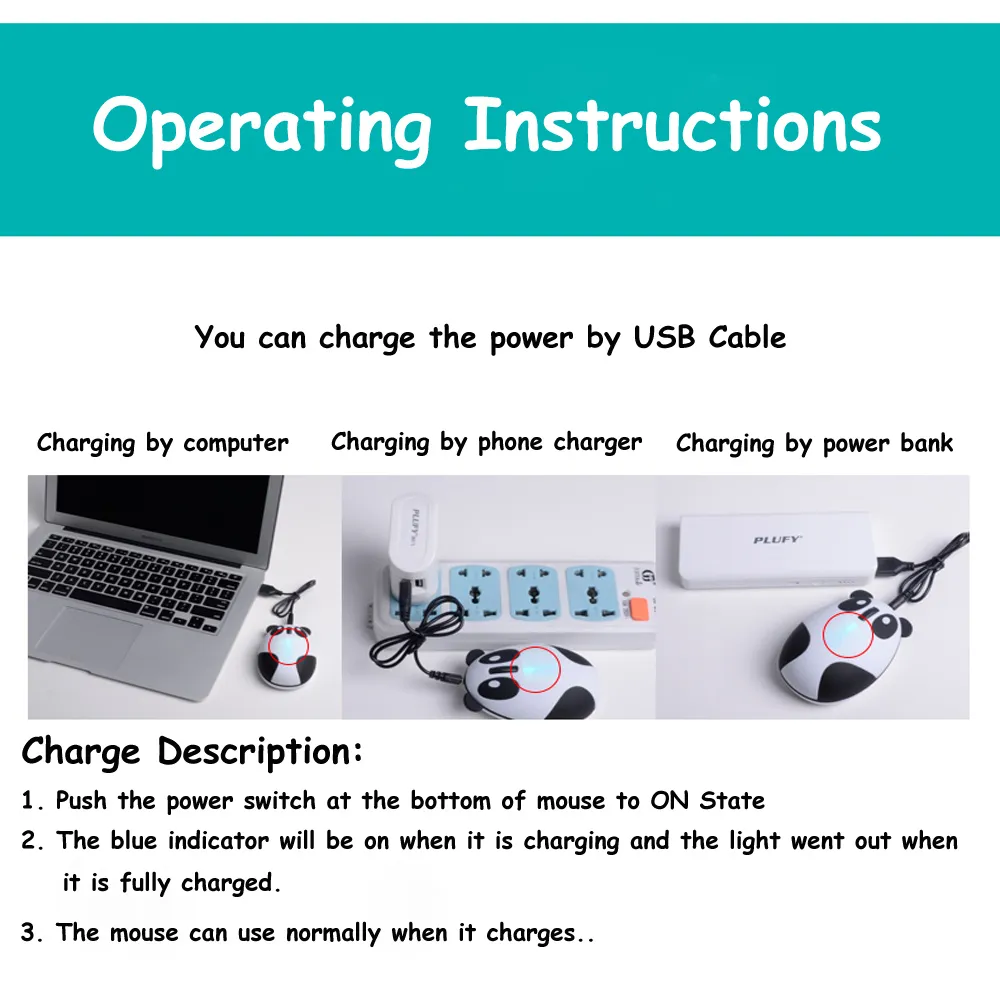 Operating Instructions

You can charge the power by USB Cable

Charging by computer

Charging by phone charger

Charging by power bank

PLUFY

PLUFY

Charge Description:

1. Push the power switch at the bottom of mouse to ON State

2. The blue indicator will be on when it is charging and the light went out when it is fully charged.

3. The mouse can use normally when it charges..